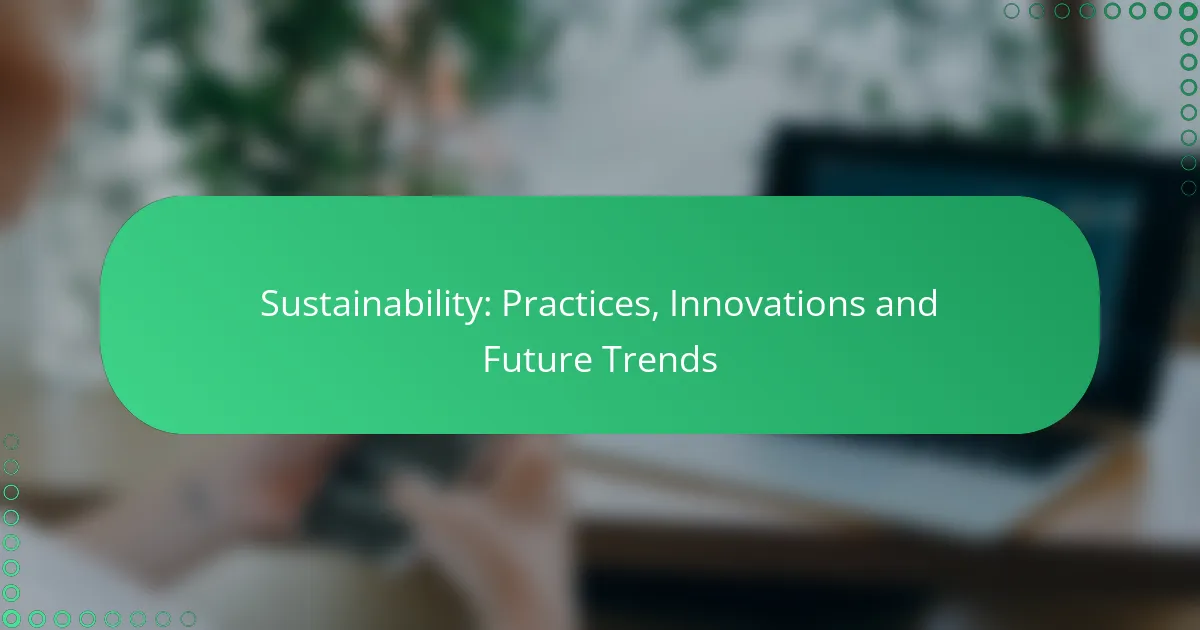 Sustainability: Practices, Innovations and Future Trends